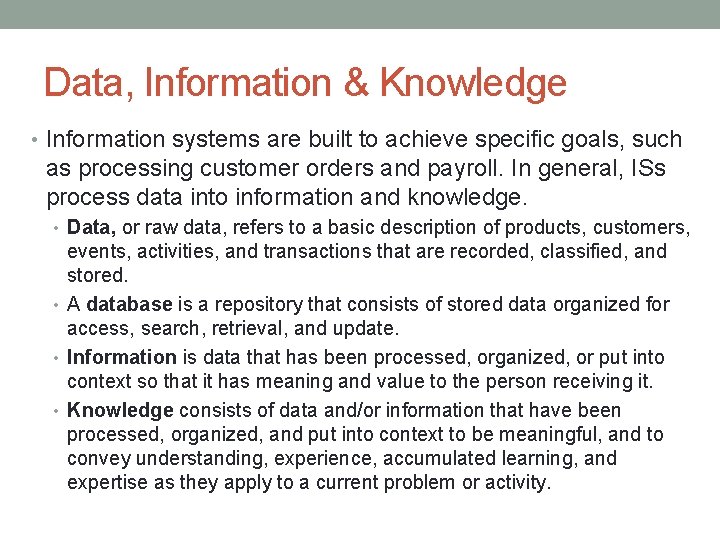 Data, Information & Knowledge

• Information systems are built to achieve specific goals, such as processing customer orders and payroll. In general, ISs process data into information and knowledge.

• Data, or raw data, refers to a basic description of products, customers, events, activities, and transactions that are recorded, classified, and stored.

• A database is a repository that consists of stored data organized for access, search, retrieval, and update.

• Information is data that has been processed, organized, or put into context so that it has meaning and value to the person receiving it.

• Knowledge consists of data and/or information that have been processed, organized, and put into context to be meaningful, and to convey understanding, experience, accumulated learning, and expertise as they apply to a current problem or activity.